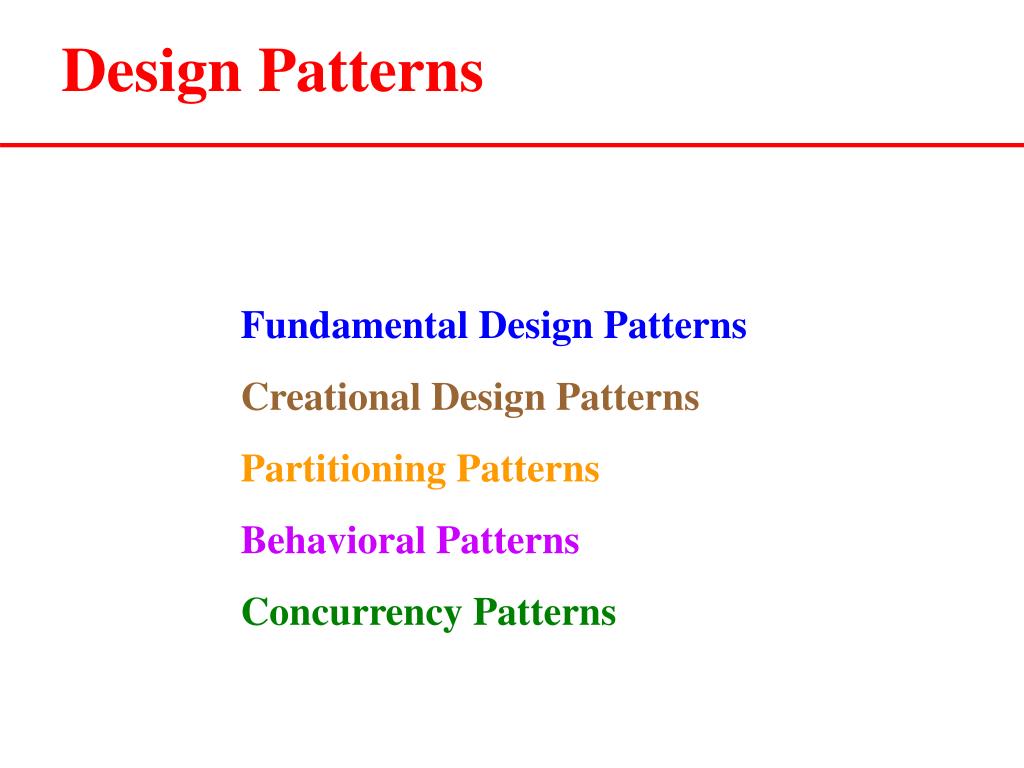 Design Patterns

Fundamental Design Patterns

Creational Design Patterns

Partitioning Patterns

Behavioral Patterns

Concurrency Patterns